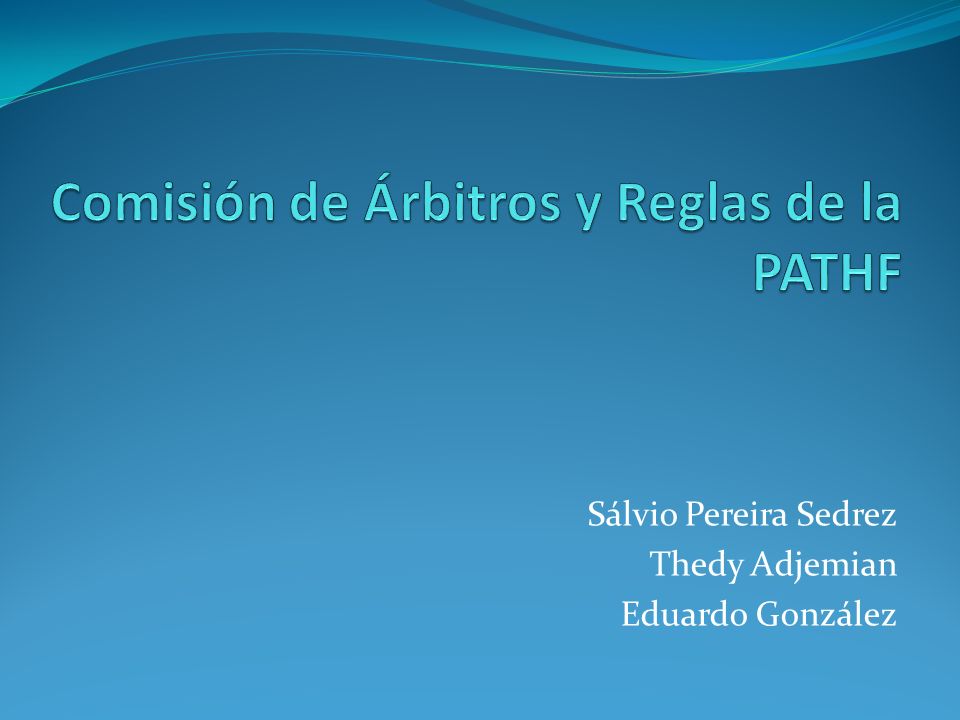 Comisión de Árbitros y Reglas de la PATHF

Sálvio Pereira Sedrez
Thedy Adjemian
Eduardo González